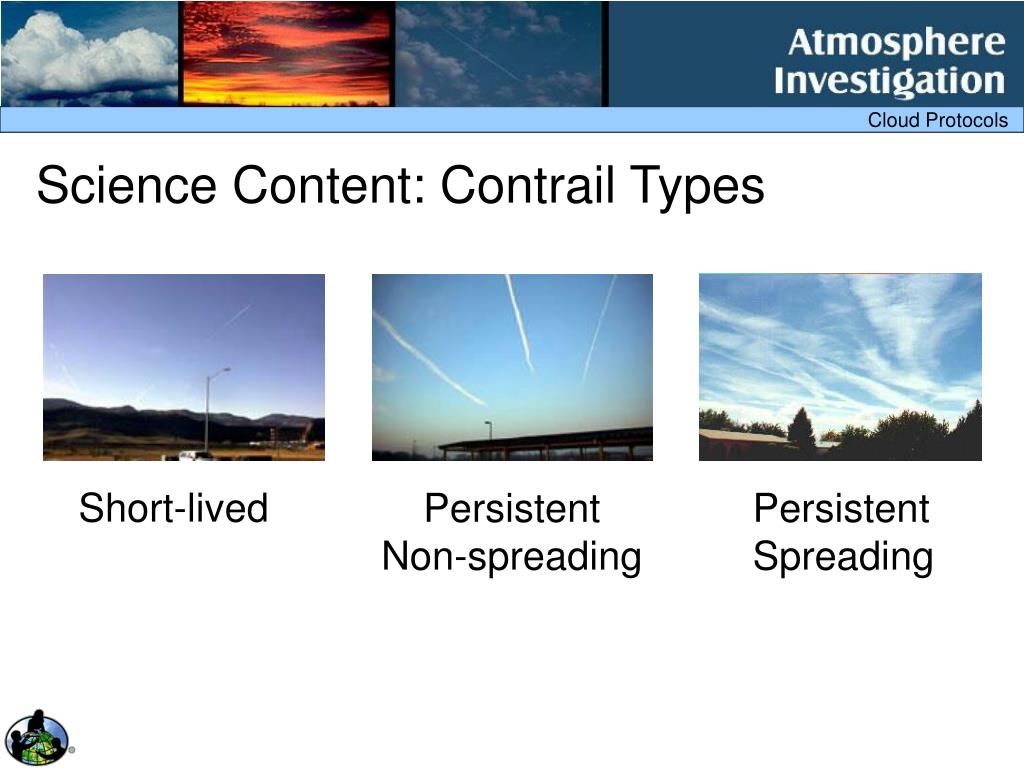 Atmosphere Investigation

Cloud Protocols

Science Content: Contrail Types

Short-lived

Persistent Non-spreading

Persistent Spreading